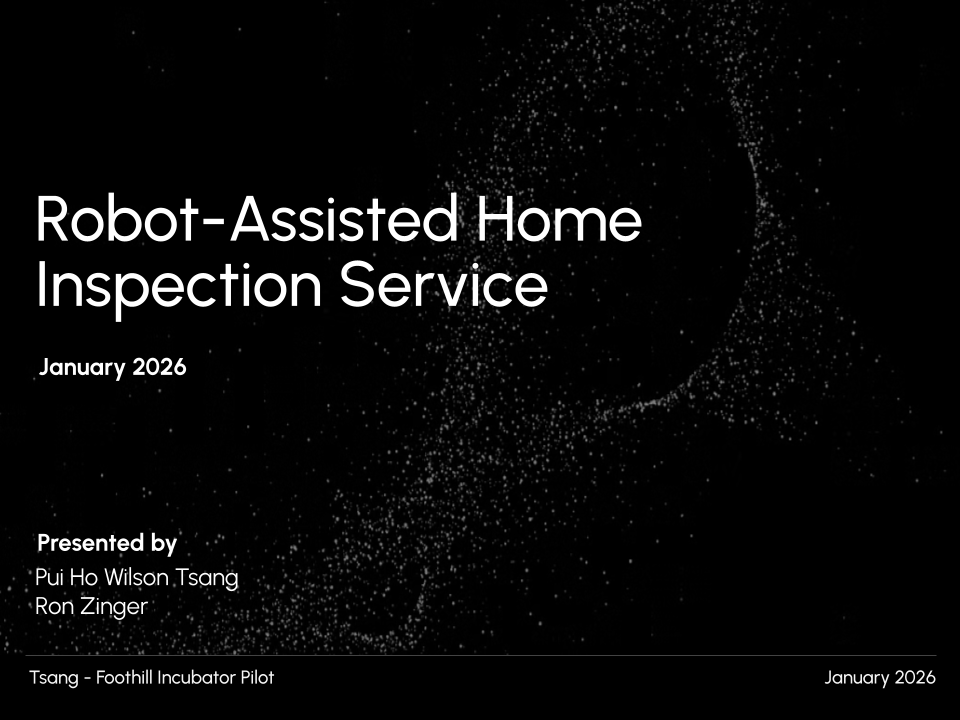 Robot-Assisted Home Inspection Service

January 2026

Presented by
Pui Ho Wilson Tsang
Ron Zinger

Tsang - Foothill Incubator Pilot

January 2026